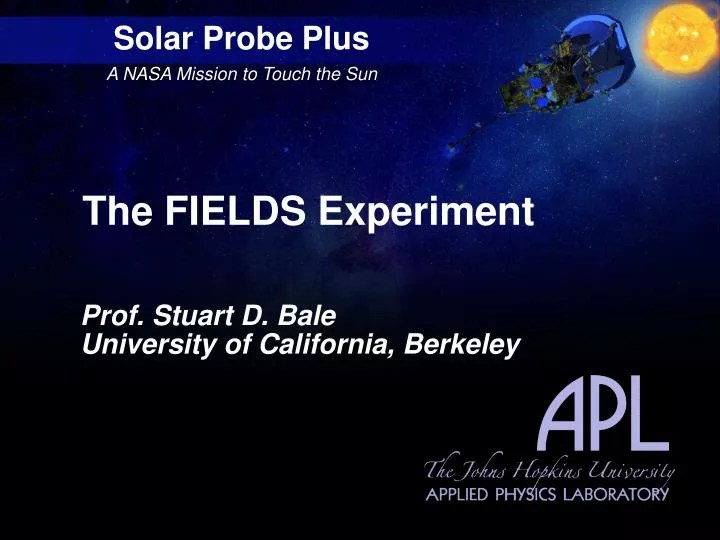 Solar Probe Plus

A NASA Mission to Touch the Sun

The FIELDS Experiment

Prof. Stuart D. Bale
University of California, Berkeley

APL
The Johns Hopkins University
APPLIED PHYSICS LABORATORY